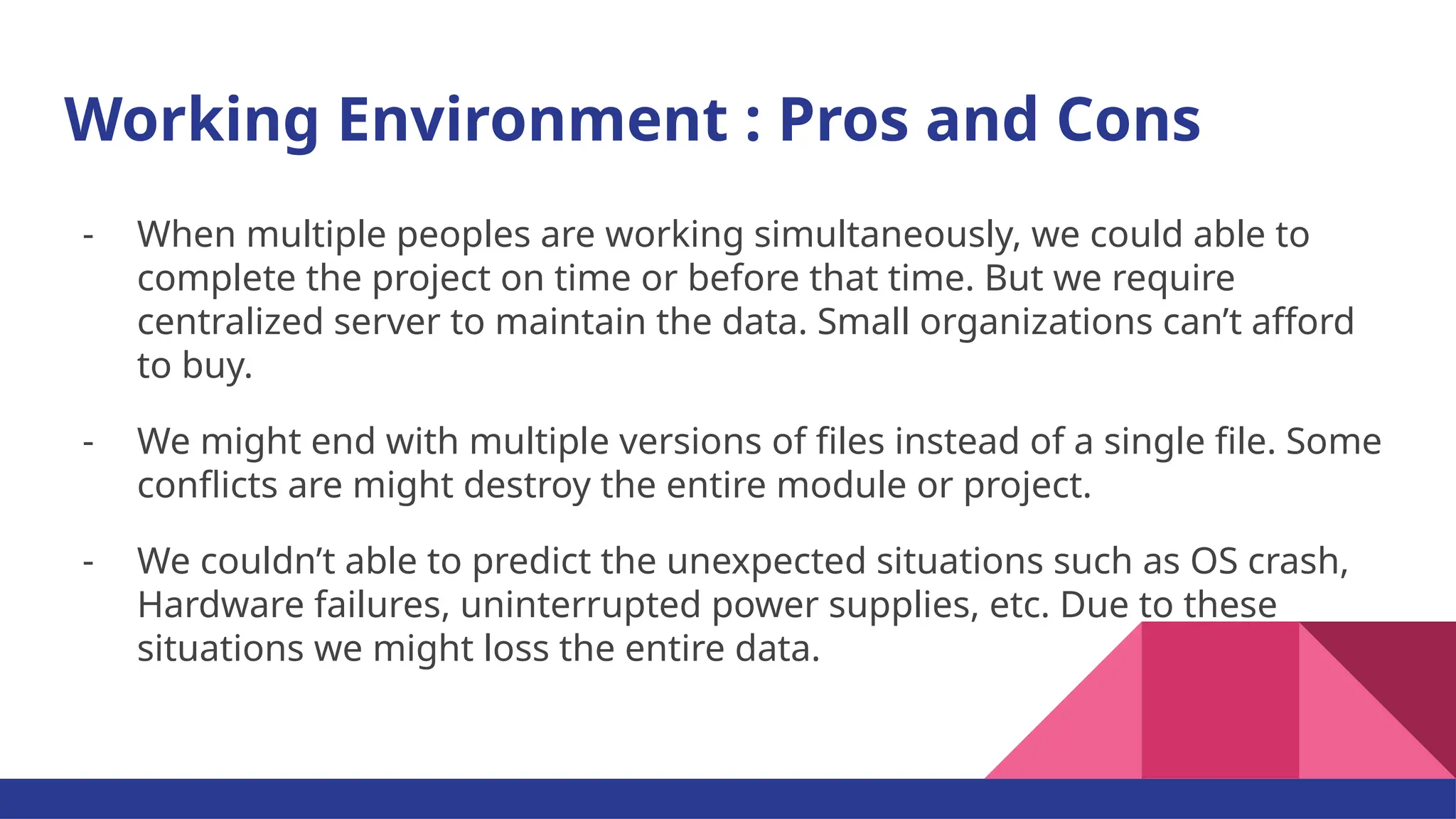 Working Environment : Pros and Cons

- When multiple peoples are working simultaneously, we could able to complete the project on time or before that time. But we require centralized server to maintain the data. Small organizations can’t afford to buy.

- We might end with multiple versions of files instead of a single file. Some conflicts are might destroy the entire module or project.

- We couldn’t able to predict the unexpected situations such as OS crash, Hardware failures, uninterrupted power supplies, etc. Due to these situations we might loss the entire data.